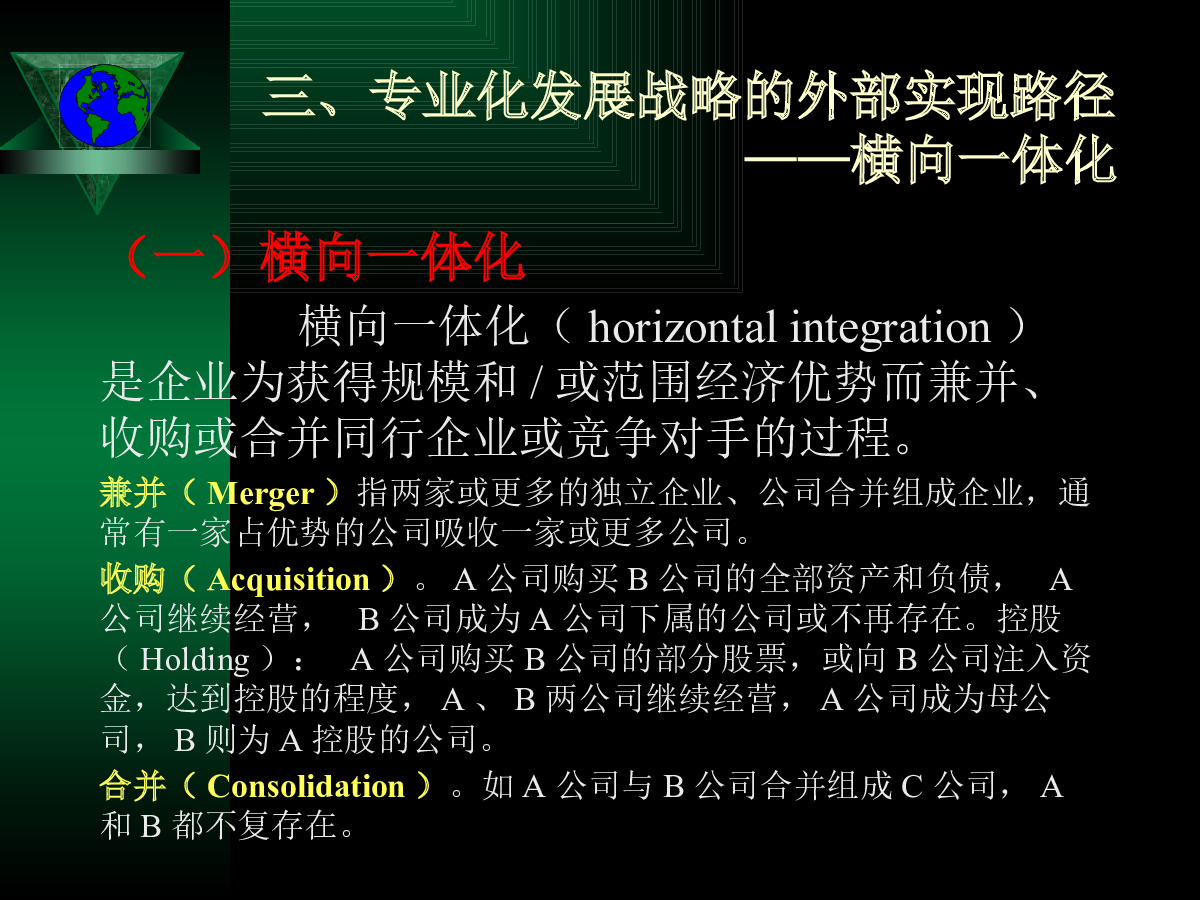 三、专业化发展战略的外部实现路径
——横向一体化

（一）横向一体化

横向一体化（ horizontal integration ）是企业为获得规模和 / 或范围经济优势而兼并、收购或合并同行企业或竞争对手的过程。

兼并（ Merger ）指两家或更多的独立企业、公司合并组成企业，通常有一家占优势的公司吸收一家或更多公司。

收购（ Acquisition ）。 A 公司购买 B 公司的全部资产和负债， A 公司继续经营， B 公司成为 A 公司下属的公司或不再存在。控股（ Holding ）： A 公司购买 B 公司的部分股票，或向 B 公司注入资金，达到控股的程度， A 、 B 两公司继续经营， A 公司成为母公司， B 则为 A 控股的公司。

合并（ Consolidation ）。如 A 公司与 B 公司合并组成 C 公司， A 和 B 都不复存在。